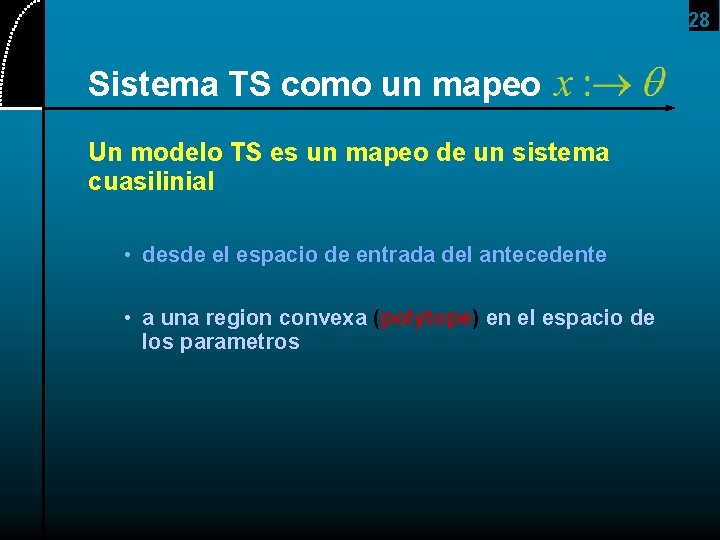 28

Sistema TS como un mapeo $x :\rightarrow \theta$

Un modelo TS es un mapeo de un sistema cuasilinial

• desde el espacio de entrada del antecedente

• a una region convexa (polytope) en el espacio de los parametros